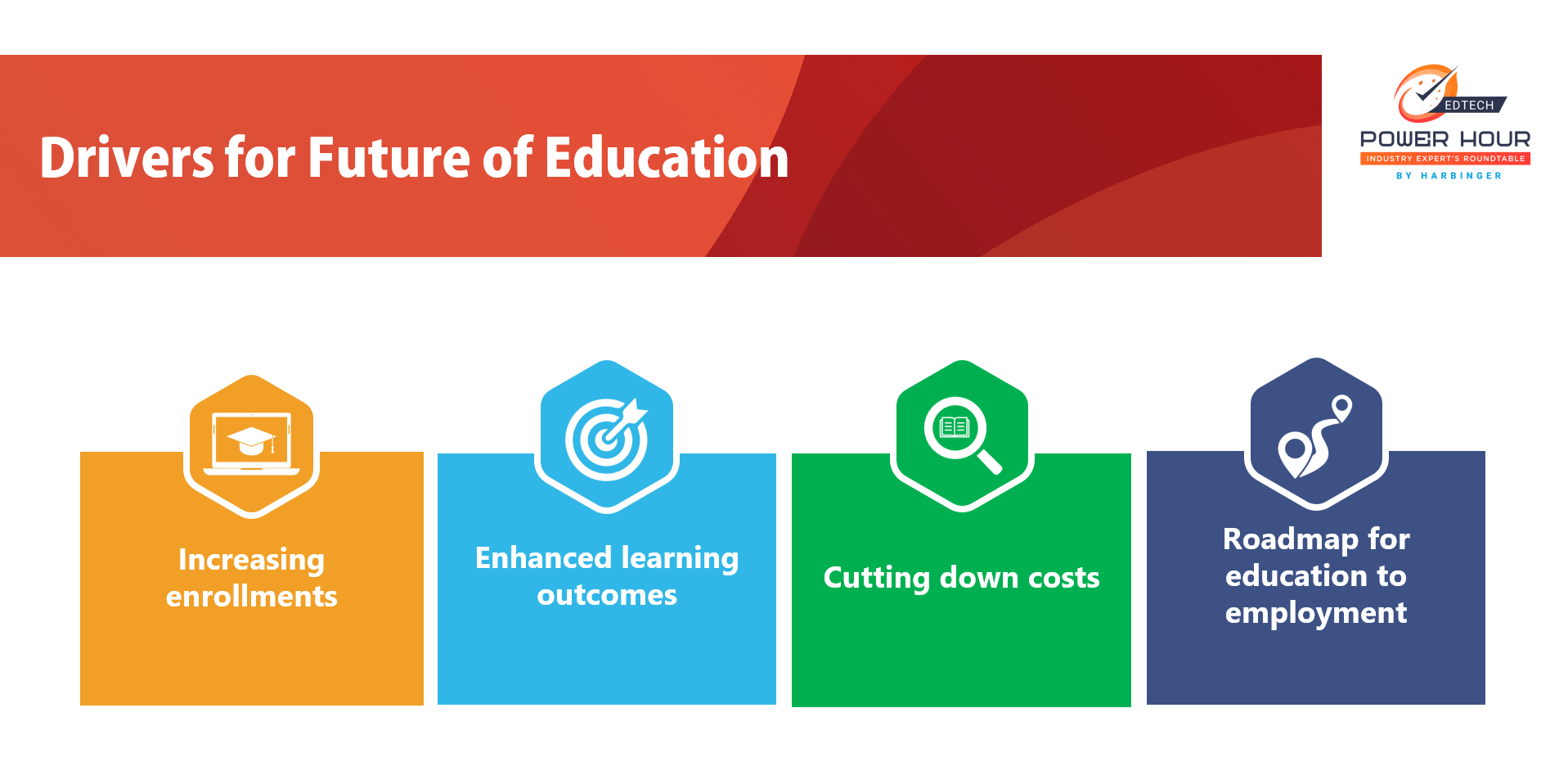 Drivers for Future of Education

EDTECH
POWER HOUR
INDUSTRY EXPERT'S ROUNDTABLE
BY HARBINGER

Increasing enrollments

Enhanced learning outcomes

Cutting down costs

Roadmap for education to employment